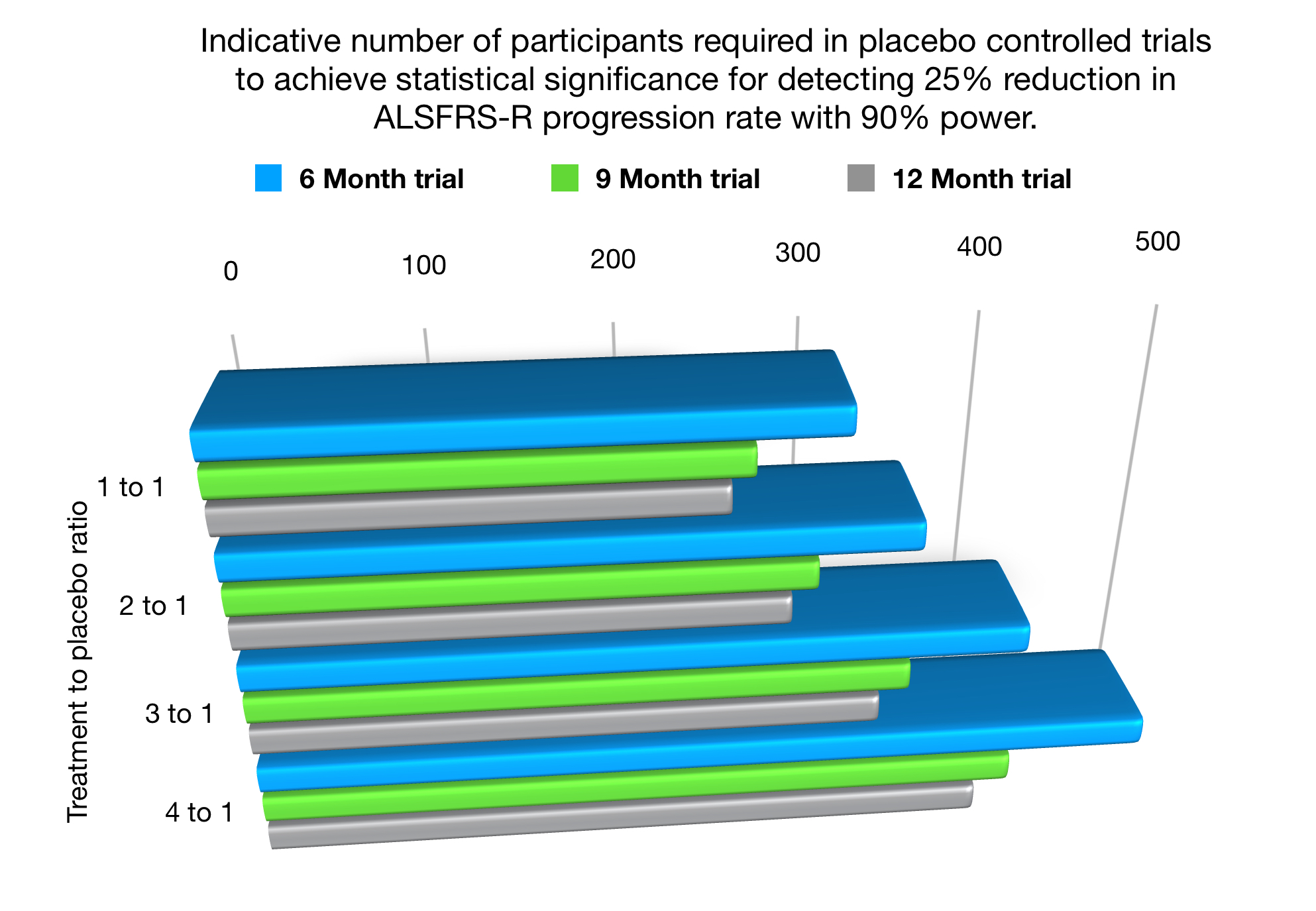 Indicative number of participants required in placebo controlled trials to achieve statistical significance for detecting 25% reduction in ALSFRS-R progression rate with 90% power.

6 Month trial
9 Month trial
12 Month trial

0
100
200
300
400
500

Treatment to placebo ratio

1 to 1
2 to 1
3 to 1
4 to 1